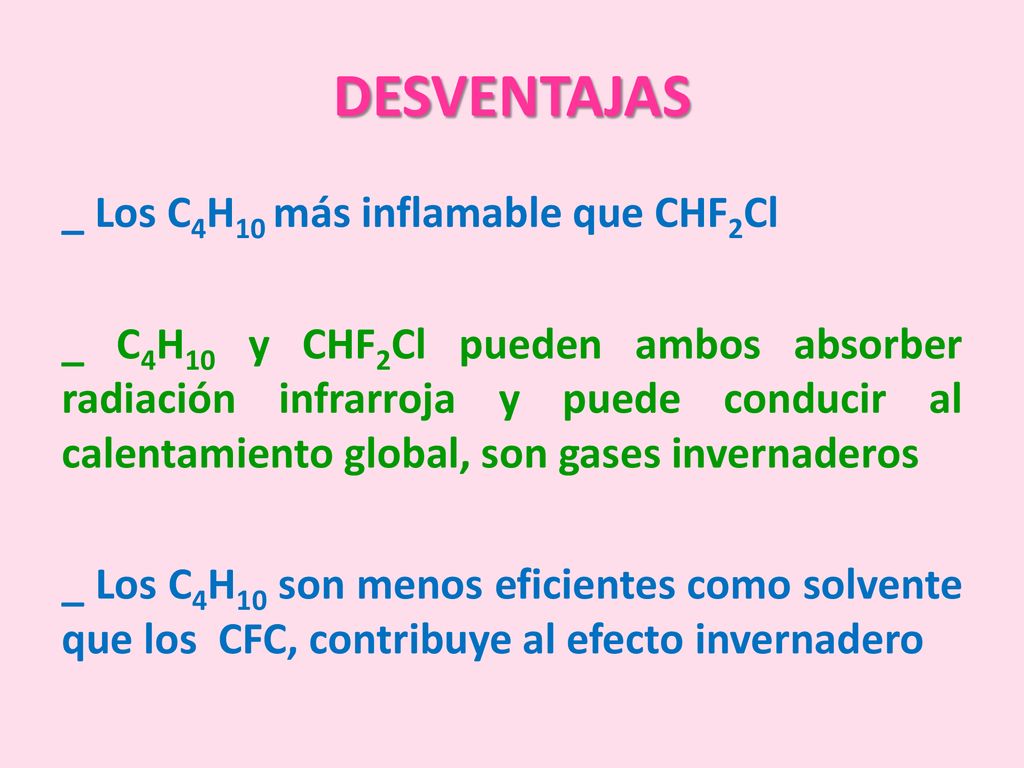 DESVENTAJAS

_ Los $C_4H_{10}$ más inflamable que $CHF_2Cl$

_ $C_4H_{10}$ y $CHF_2Cl$ pueden ambos absorber radiación infrarroja y puede conducir al calentamiento global, son gases invernaderos

_ Los $C_4H_{10}$ son menos eficientes como solvente que los CFC, contribuye al efecto invernadero